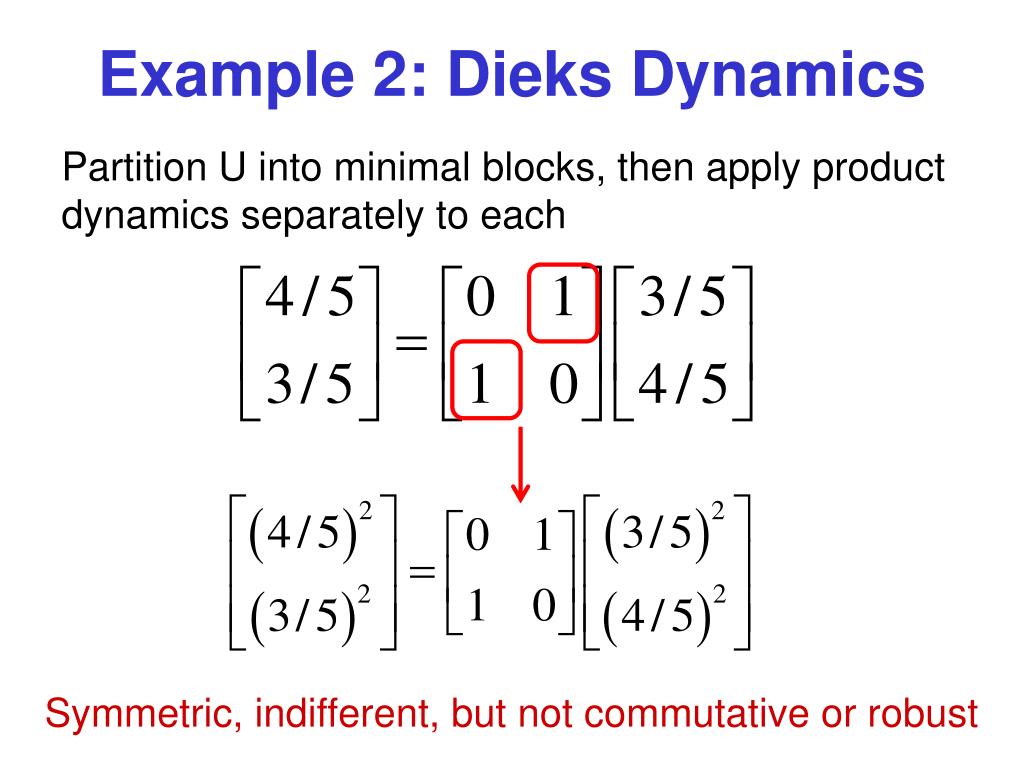 Example 2: Dieks Dynamics

Partition U into minimal blocks, then apply product dynamics separately to each

$\begin{bmatrix} 4/5 \\ 3/5 \end{bmatrix} = \begin{bmatrix} 0 & 1 \\ 1 & 0 \end{bmatrix} \begin{bmatrix} 3/5 \\ 4/5 \end{bmatrix}$

$\begin{bmatrix} (4/5)^2 \\ (3/5)^2 \end{bmatrix} = \begin{bmatrix} 0 & 1 \\ 1 & 0 \end{bmatrix} \begin{bmatrix} (3/5)^2 \\ (4/5)^2 \end{bmatrix}$

Symmetric, indifferent, but not commutative or robust